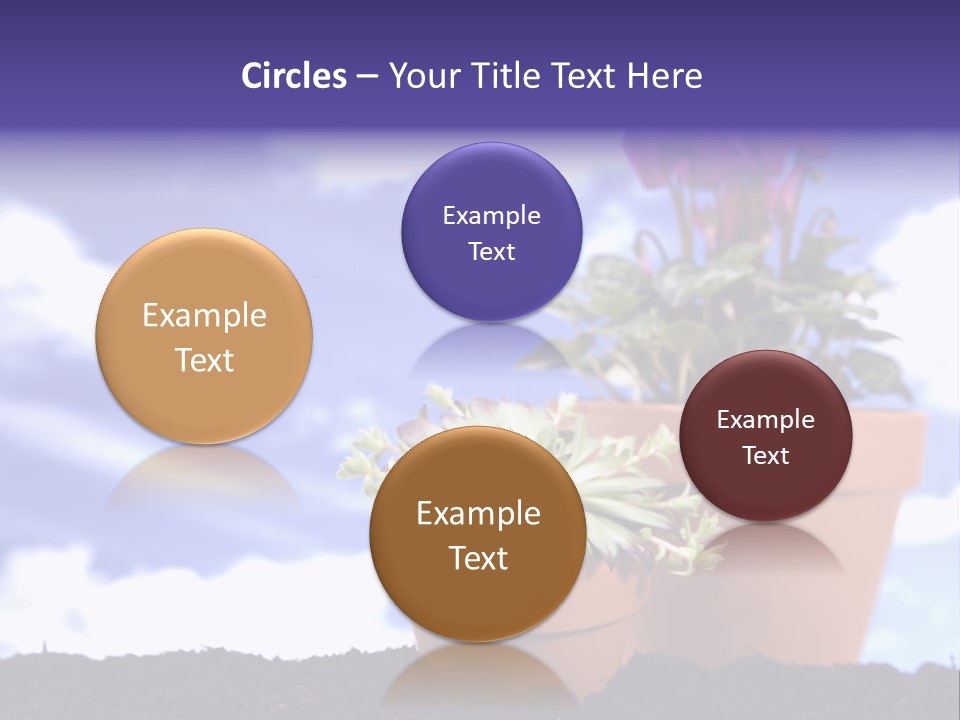 Circles – Your Title Text Here

Example Text

Example Text

Example Text

Example Text